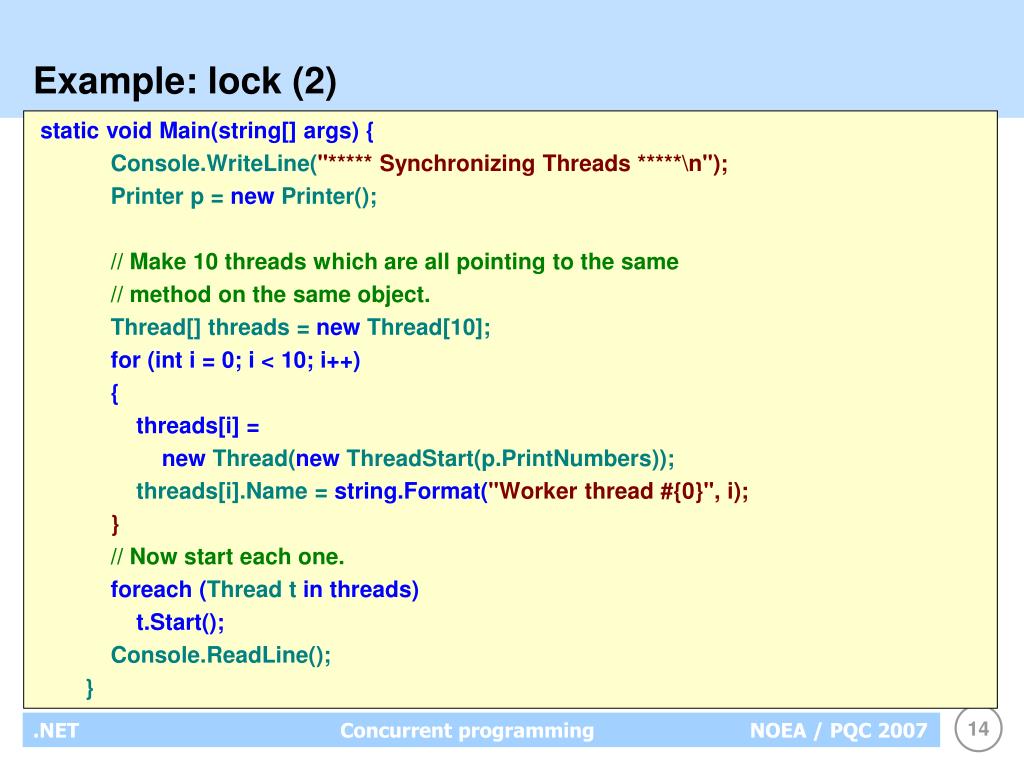 Example: lock (2)

static void Main(string[] args) {
Console.WriteLine("***** Synchronizing Threads *****\n");
Printer p = new Printer();

// Make 10 threads which are all pointing to the same
// method on the same object.
Thread[] threads = new Thread[10];
for (int i = 0; i < 10; i++)
{
threads[i] =
new Thread(new ThreadStart(p.PrintNumbers));
threads[i].Name = string.Format("Worker thread #{0}", i);
}
// Now start each one.
foreach (Thread t in threads)
t.Start();
Console.ReadLine();
}

.NET

Concurrent programming

NOEA / PQC 2007

14